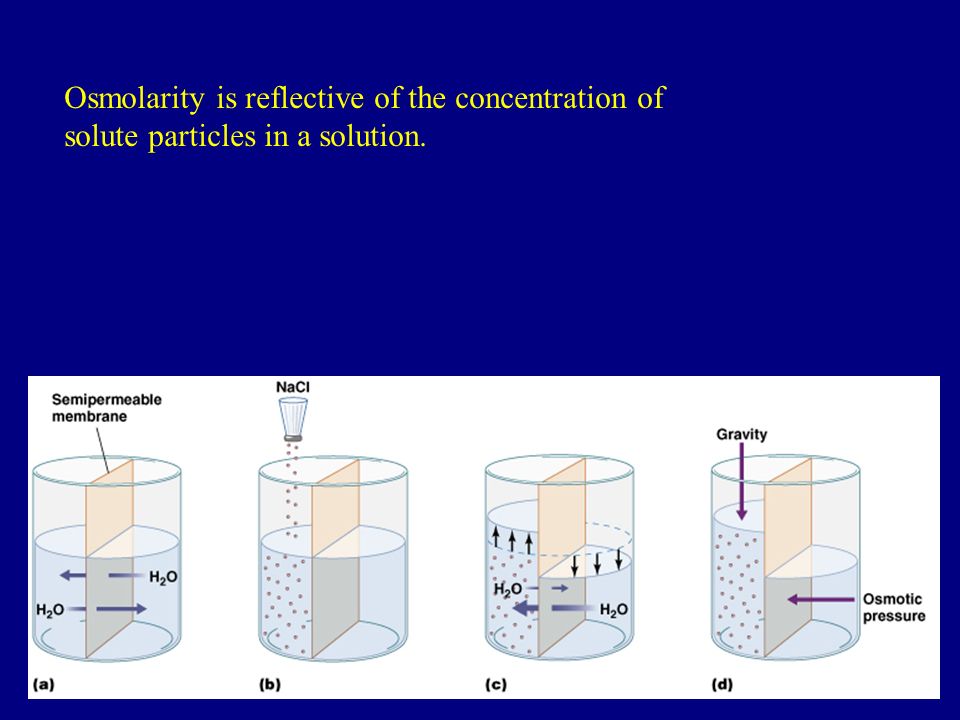 Osmolarity is reflective of the concentration of solute particles in a solution.

Semipermeable membrane

$H_2O$

$H_2O$

(a)

NaCl

(b)

$H_2O$

$H_2O$

(c)

Gravity

Osmotic pressure

(d)